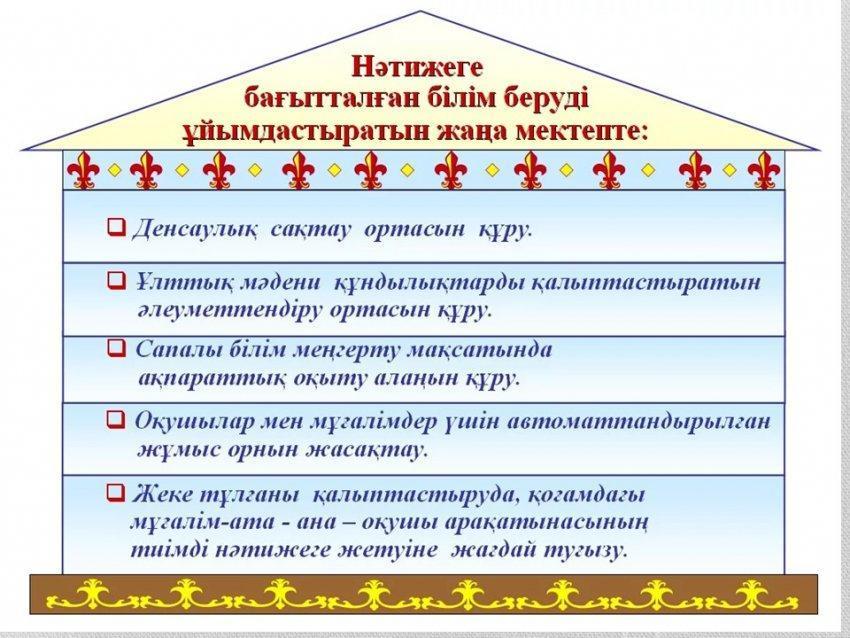 Нәтижеге бағытталған білім беруді ұйымдастыратын жаңа мектепте:

❑ Денсаулық сақтау ортасын құру.

❑ Ұлттық мәдени құндылықтарды қалыптастыратын әлеуметтендіру ортасын құру.

❑ Сапалы білім меңгерту мақсатында ақпараттық оқыту алаңын құру.

❑ Оқушылар мен мұғалімдер үшін автоматтандырылған жұмыс орнын жасақтау.

❑ Жеке тұлғаны қалыптастыруда, қоғамдағы мұғалім-ата - ана – оқушы арақатынасының тиімді нәтижеге жетуіне жағдай туғызу.